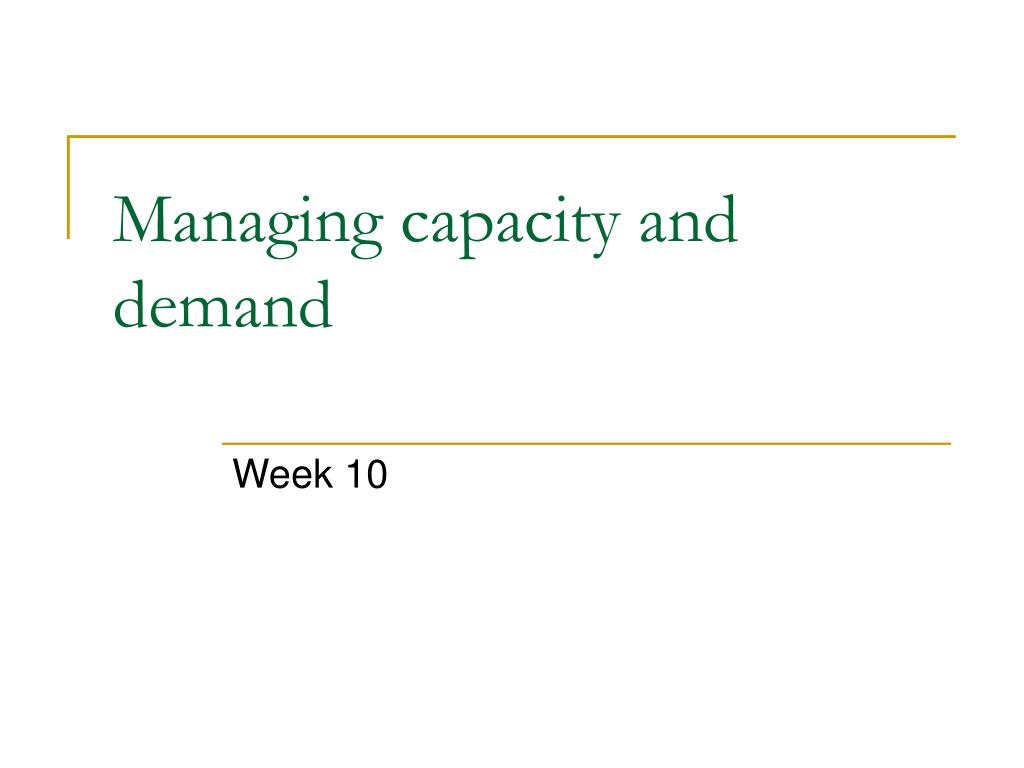 Managing capacity and demand

Week 10